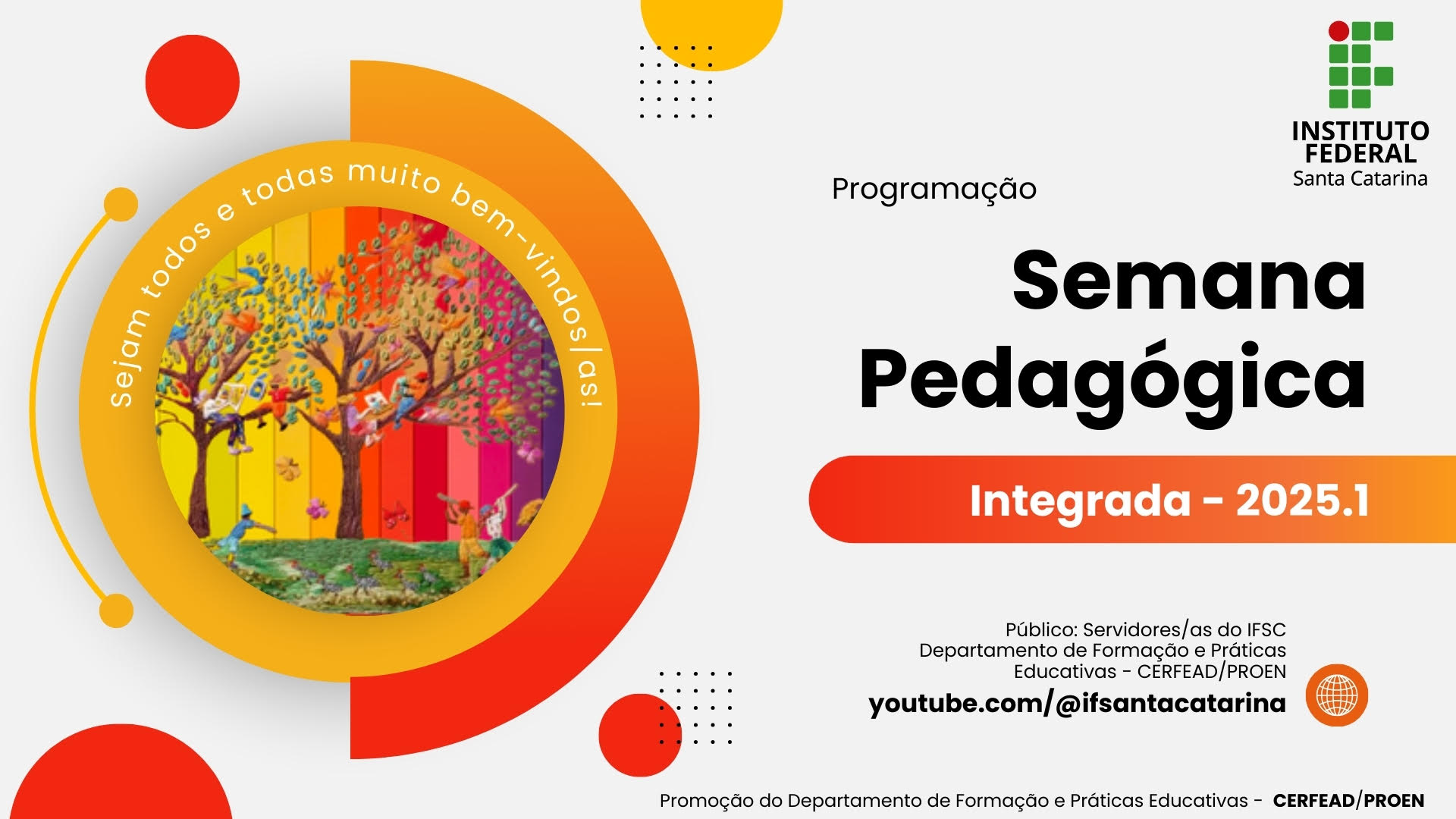 Sejam todos e todas muito bem-vindos|as!

INSTITUTO FEDERAL
Santa Catarina

Programação

Semana Pedagógica

Integrada - 2025.1

Público: Servidores/as do IFSC
Departamento de Formação e Práticas Educativas - CERFEAD/PROEN
youtube.com/@ifsantacatarina

Promoção do Departamento de Formação e Práticas Educativas - CERFEAD/PROEN